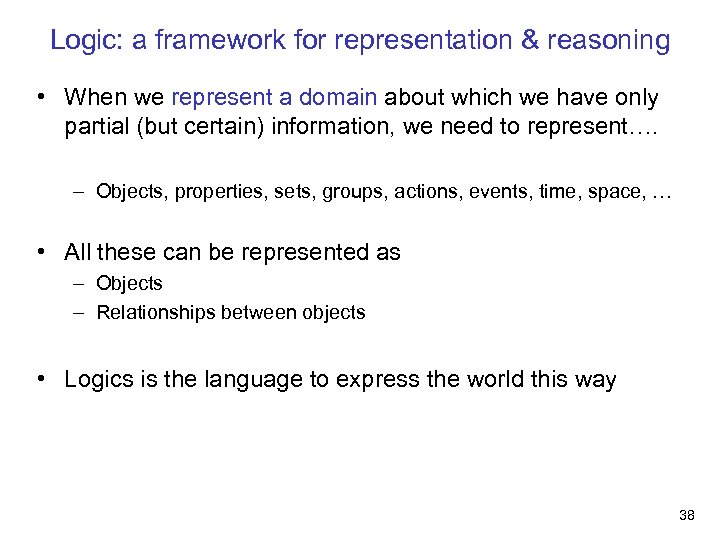 Logic: a framework for representation & reasoning

• When we represent a domain about which we have only partial (but certain) information, we need to represent….

– Objects, properties, sets, groups, actions, events, time, space, …

• All these can be represented as
– Objects
– Relationships between objects

• Logics is the language to express the world this way

38